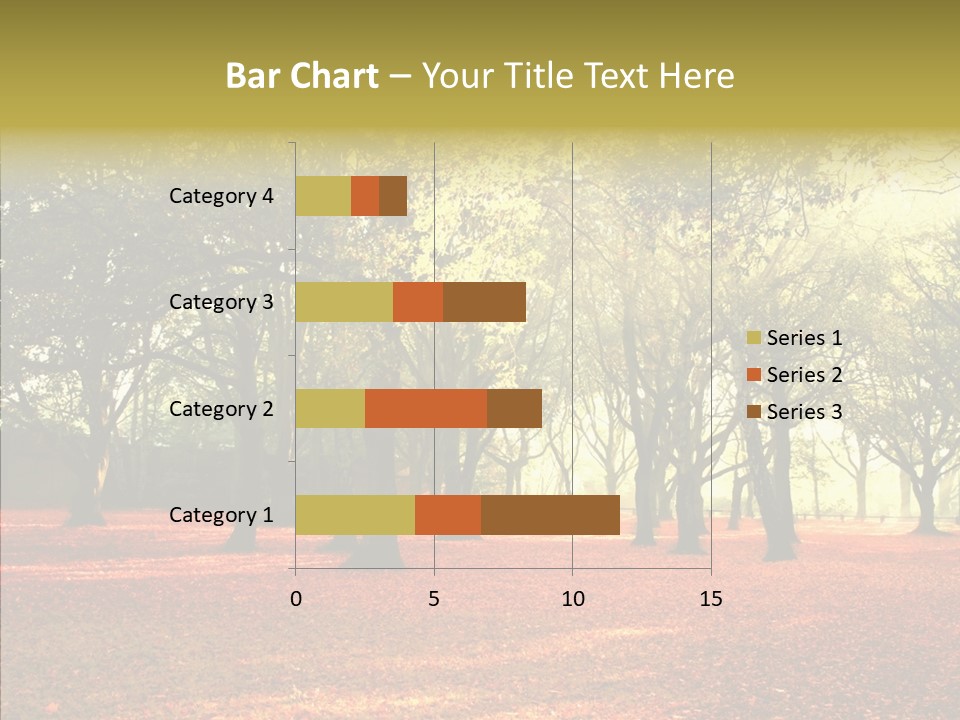 Bar Chart – Your Title Text Here

Category 4
Category 3
Category 2
Category 1

0
5
10
15

Series 1
Series 2
Series 3